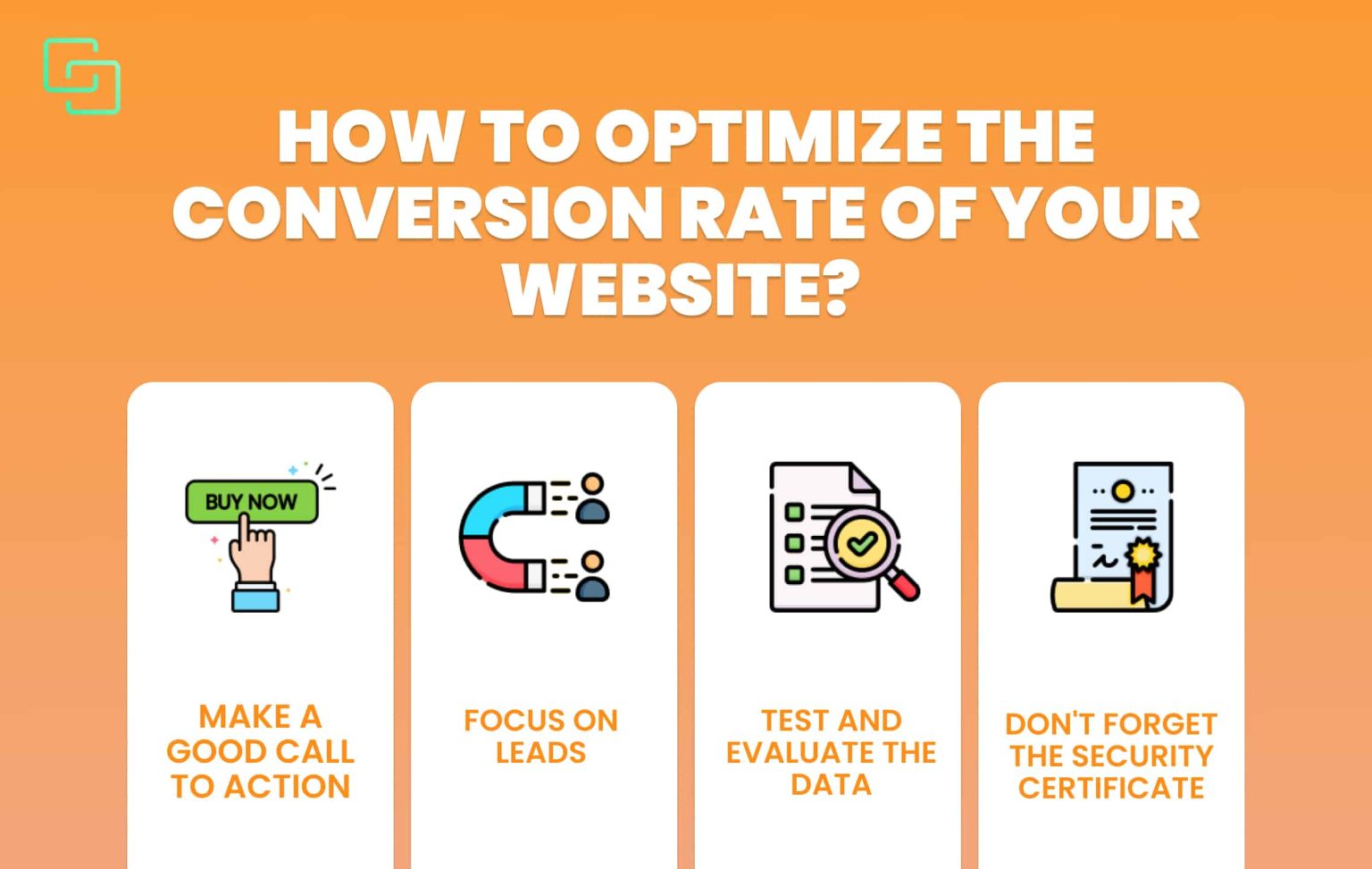 HOW TO OPTIMIZE THE CONVERSION RATE OF YOUR WEBSITE?

BUY NOW

MAKE A GOOD CALL TO ACTION

FOCUS ON LEADS

TEST AND EVALUATE THE DATA

DON'T FORGET THE SECURITY CERTIFICATE